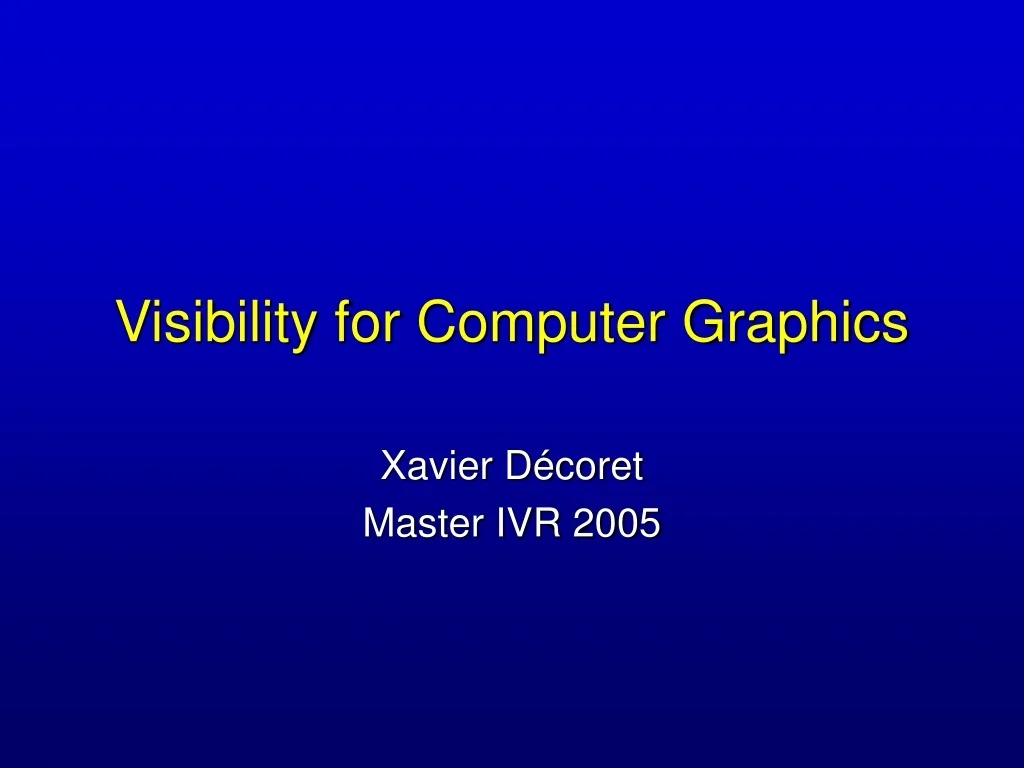 Visibility for Computer Graphics

Xavier Décoret
Master IVR 2005